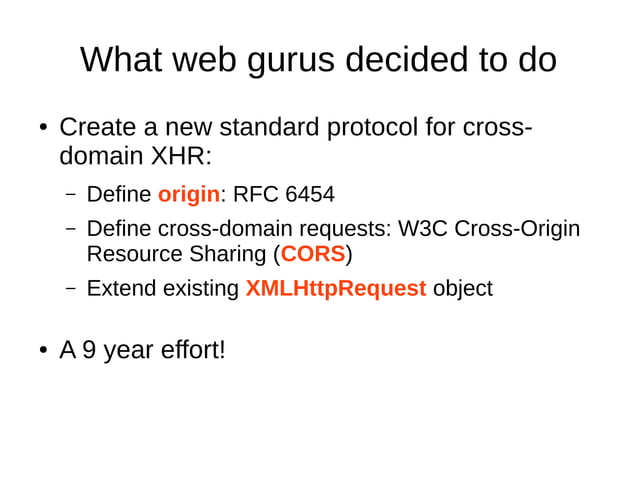 What web gurus decided to do

• Create a new standard protocol for cross-domain XHR:
  – Define origin: RFC 6454
  – Define cross-domain requests: W3C Cross-Origin Resource Sharing (CORS)
  – Extend existing XMLHttpRequest object

• A 9 year effort!